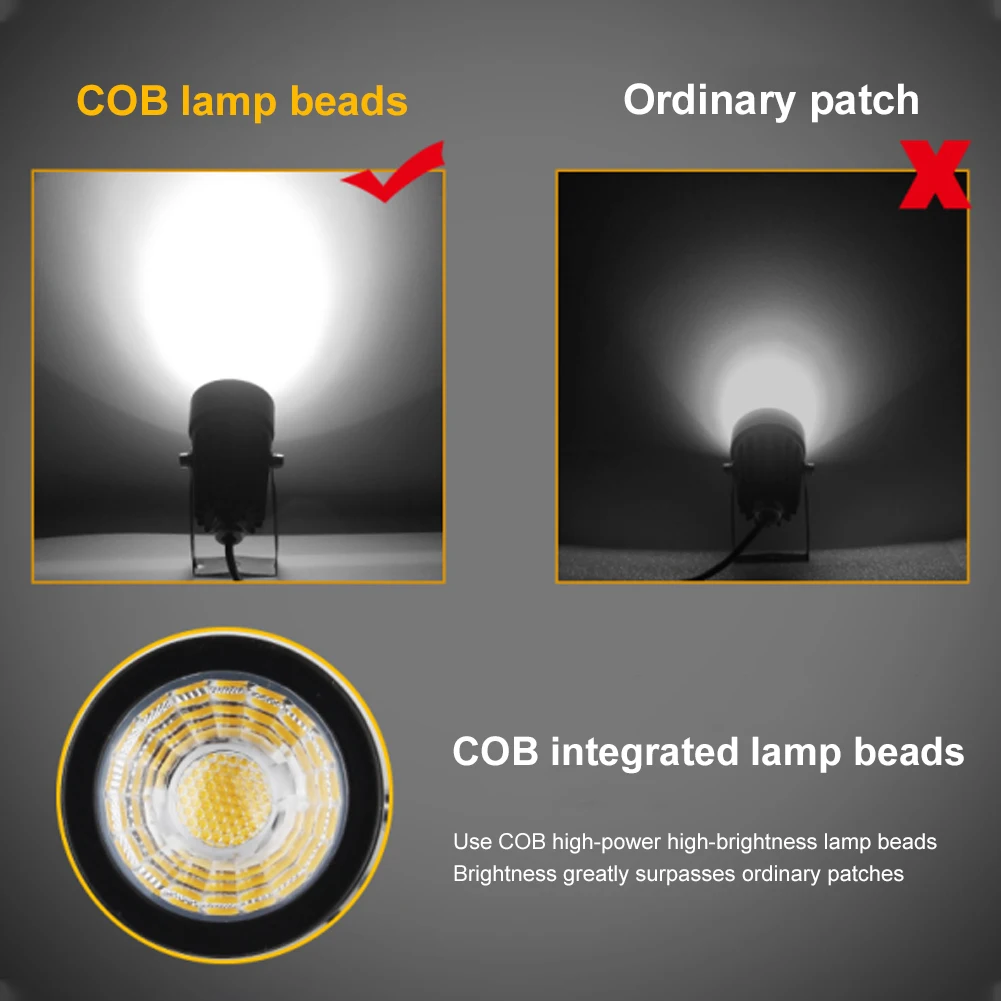 COB lamp beads

Ordinary patch

COB integrated lamp beads

Use COB high-power high-brightness lamp beads
Brightness greatly surpasses ordinary patches